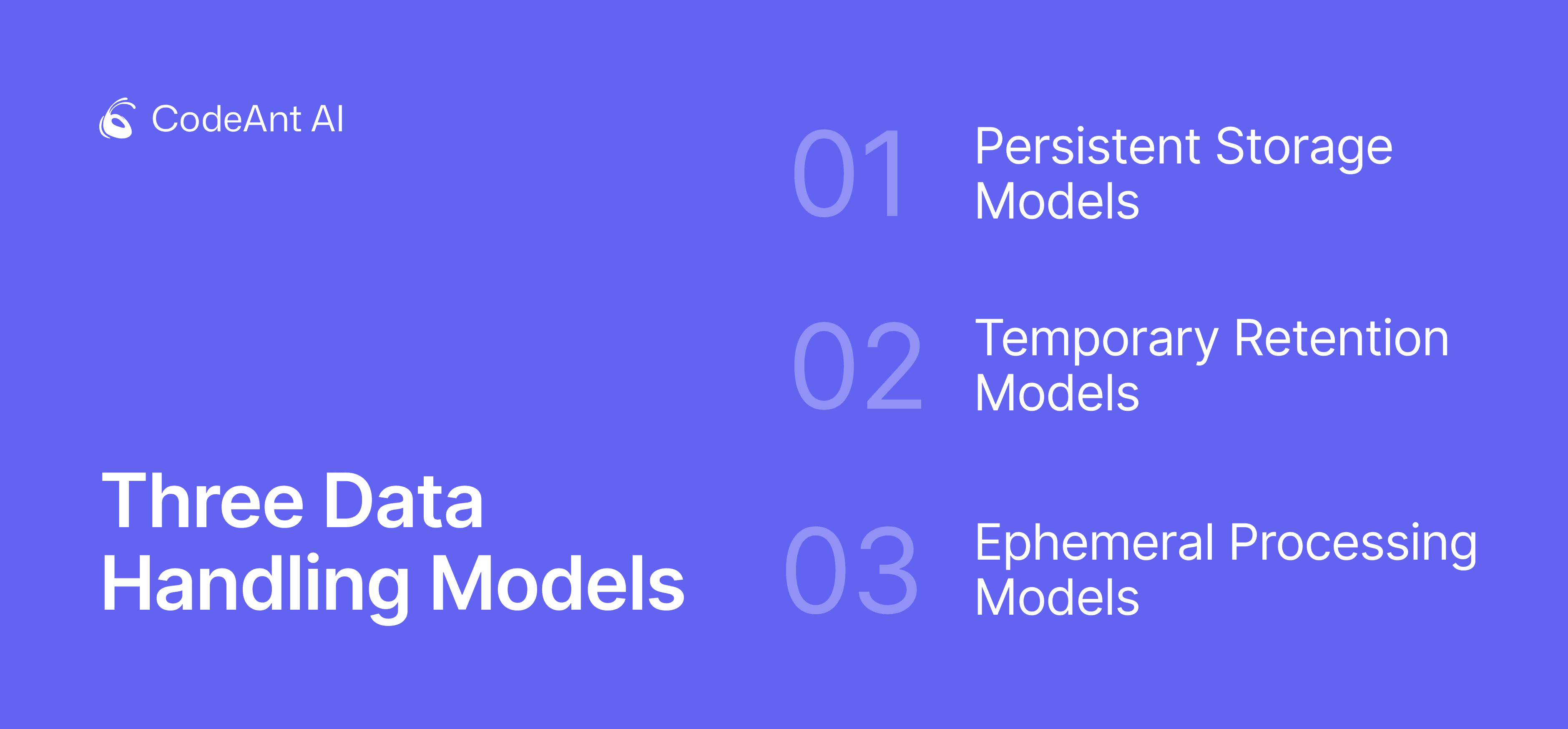 CodeAnt AI

Three Data Handling Models

01 Persistent Storage Models

02 Temporary Retention Models

03 Ephemeral Processing Models